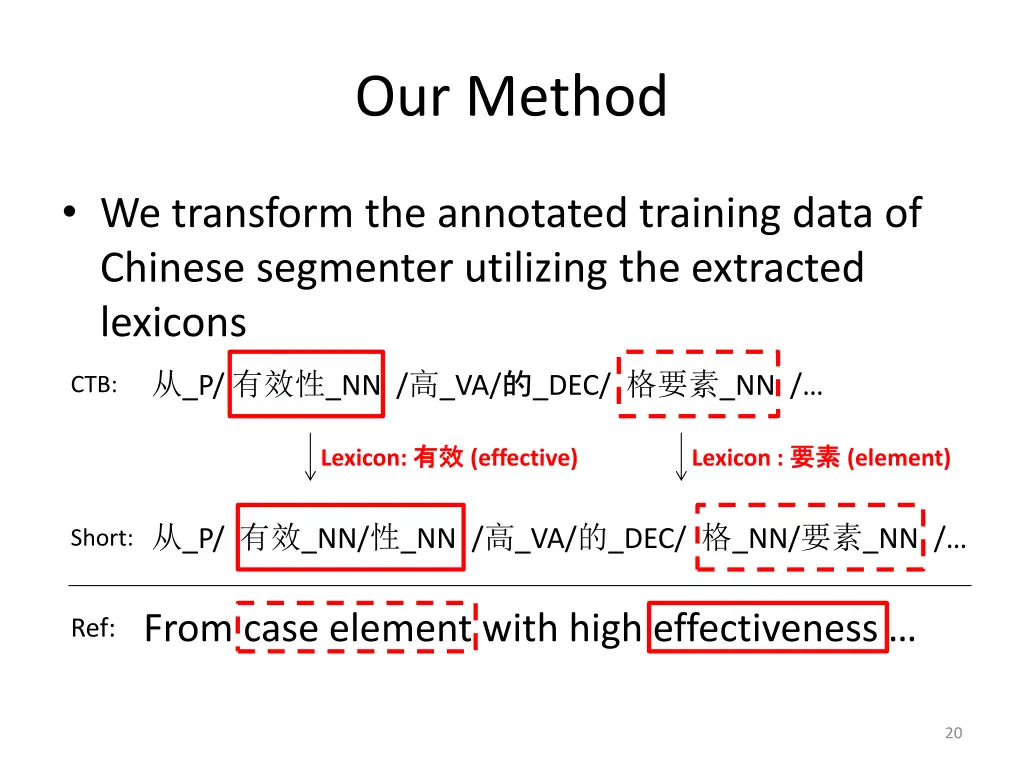 Our Method

• We transform the annotated training data of Chinese segmenter utilizing the extracted lexicons

CTB: 从_P/ 有效性_NN /高_VA/的_DEC/ 格要素_NN /…

Lexicon: 有效 (effective)

Lexicon : 要素 (element)

Short: 从_P/ 有效_NN/性_NN /高_VA/的_DEC/ 格_NN/要素_NN /…

Ref: From case element with high effectiveness …

20